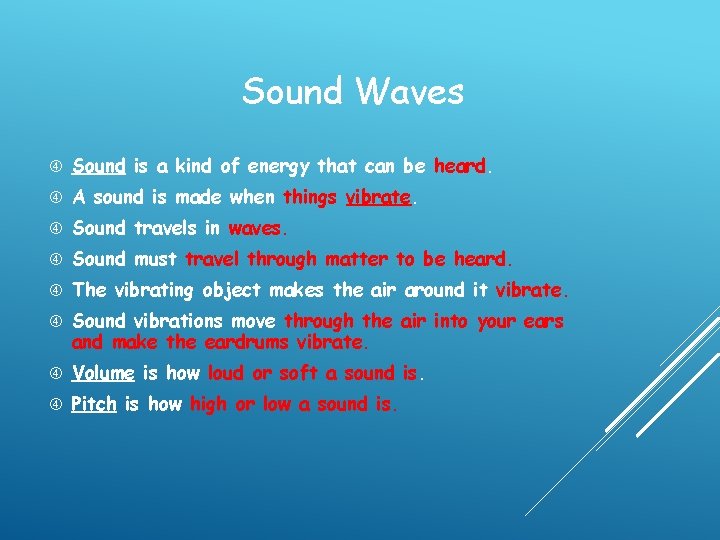 Sound Waves

④ Sound is a kind of energy that can be heard.

④ A sound is made when things vibrate.

④ Sound travels in waves.

④ Sound must travel through matter to be heard.

④ The vibrating object makes the air around it vibrate.

④ Sound vibrations move through the air into your ears and make the eardrums vibrate.

④ Volume is how loud or soft a sound is.

④ Pitch is how high or low a sound is.